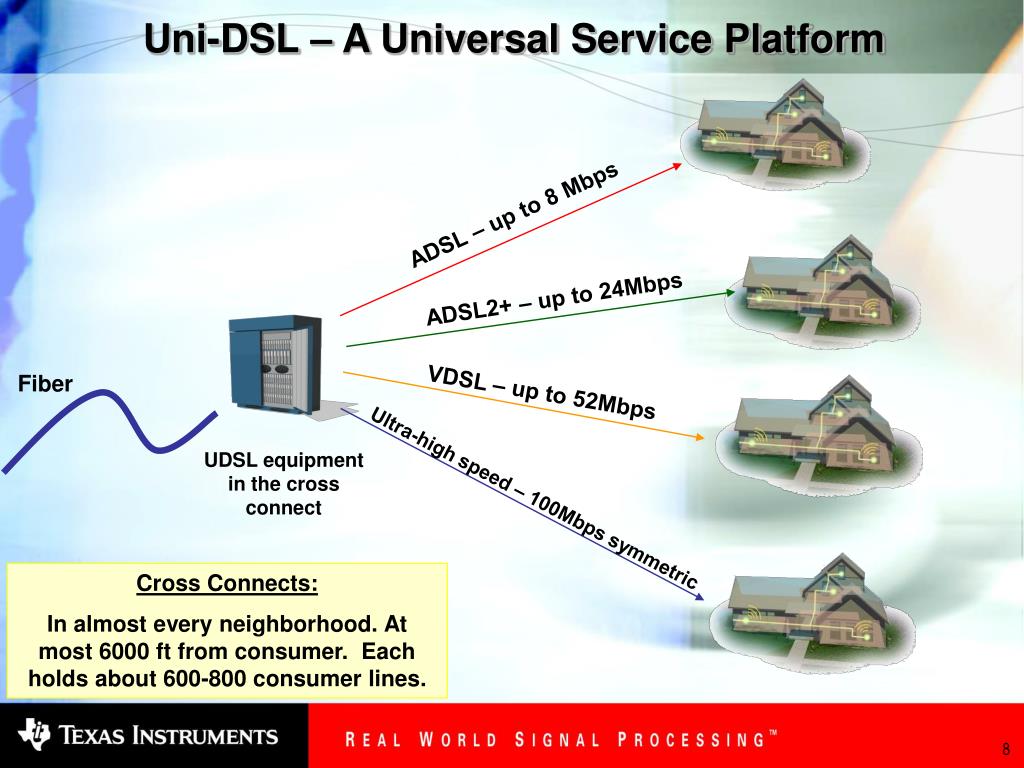 Uni-DSL – A Universal Service Platform

ADSL – up to 8 Mbps

ADSL2+ – up to 24Mbps

VDSL – up to 52Mbps

Ultra-high speed – 100Mbps symmetric

Fiber

UDSL equipment in the cross connect

Cross Connects:

In almost every neighborhood. At most 6000 ft from consumer. Each holds about 600-800 consumer lines.

TEXAS INSTRUMENTS

REAL WORLD SIGNAL PROCESSING™

8